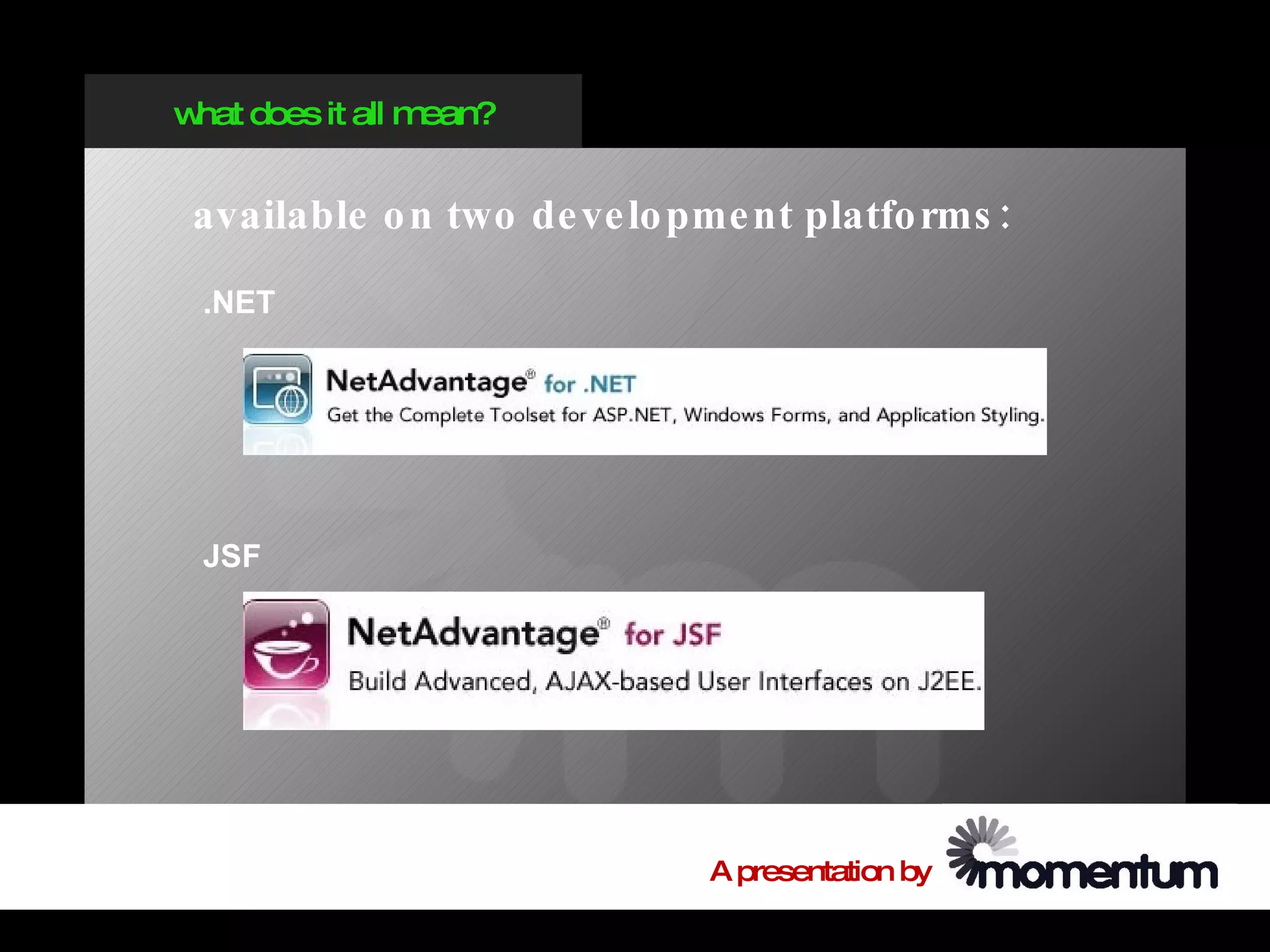 what does it all mean?

available on two development platforms:

.NET

NetAdvantage® for .NET
Get the Complete Toolset for ASP.NET, Windows Forms, and Application Styling.

JSF

NetAdvantage® for JSF
Build Advanced, AJAX-based User Interfaces on J2EE.

A presentation by momentum